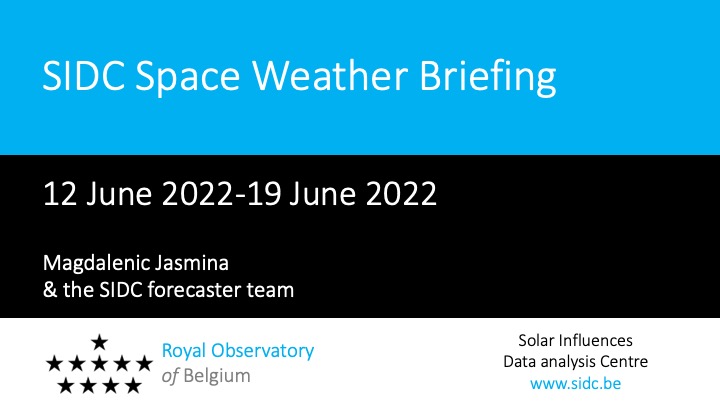 SIDC Space Weather Briefing

12 June 2022-19 June 2022

Magdalenic Jasmina
& the SIDC forecaster team

Royal Observatory
of Belgium

Solar Influences
Data analysis Centre
www.sidc.be